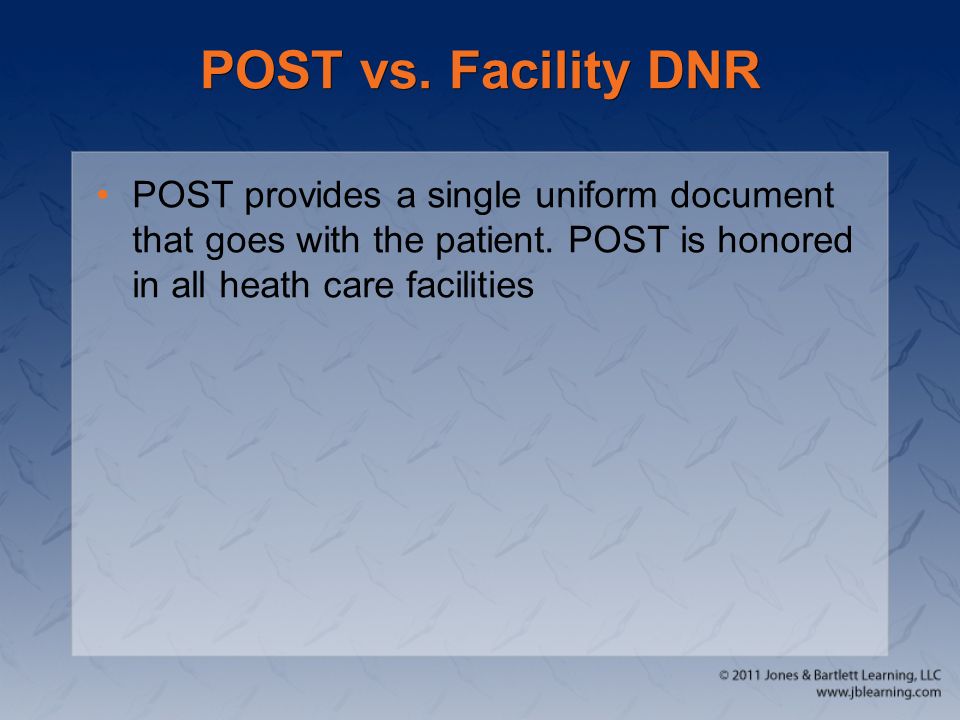 POST vs. Facility DNR

• POST provides a single uniform document that goes with the patient. POST is honored in all heath care facilities

© 2011 Jones & Bartlett Learning, LLC
www.jblearning.com